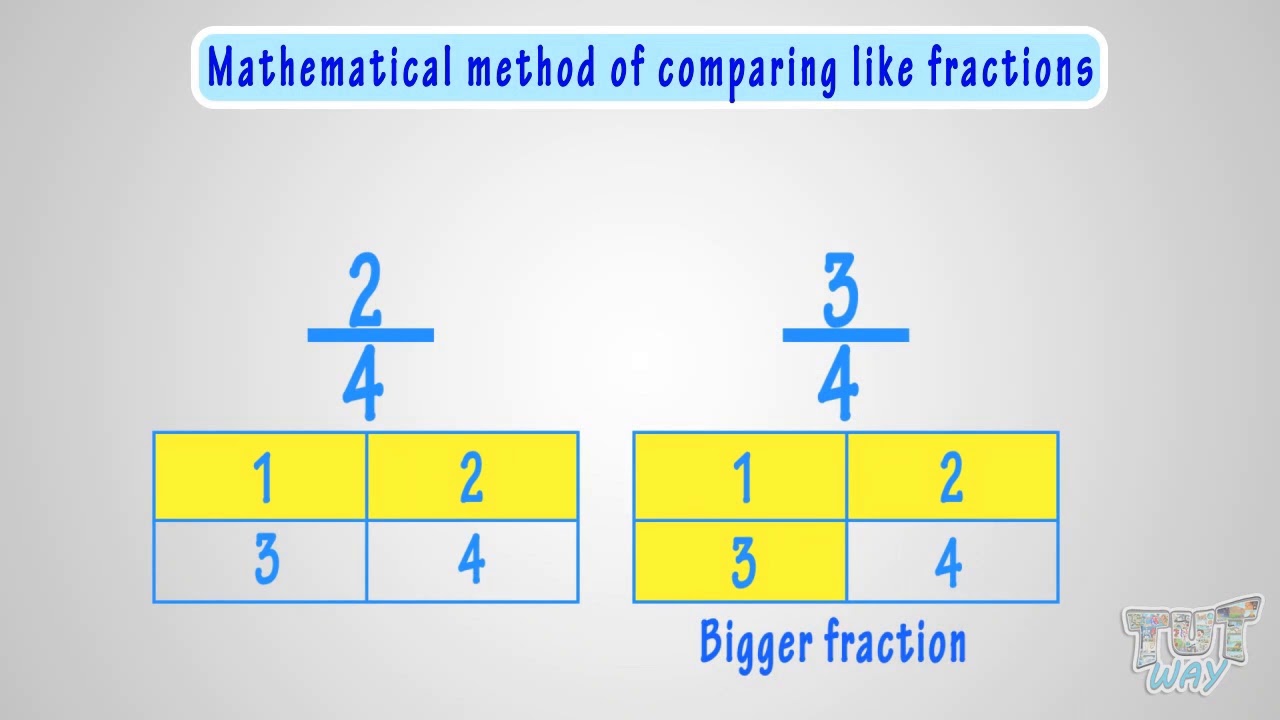 Mathematical method of comparing like fractions

$\frac{2}{4}$

| 1 | 2 |
|---|---|
| 3 | 4 |

$\frac{3}{4}$

| 1 | 2 |
|---|---|
| 3 | 4 |

Bigger fraction

TUT WAY